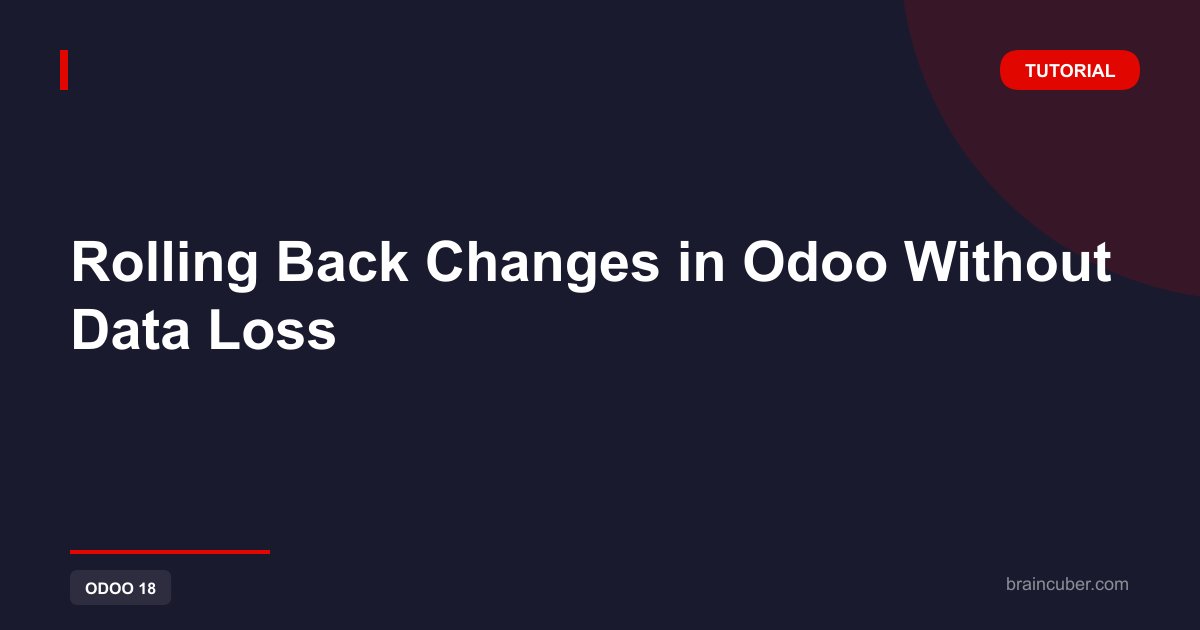 TUTORIAL

Rolling Back Changes in Odoo Without Data Loss

ODOO 18

braincuber.com